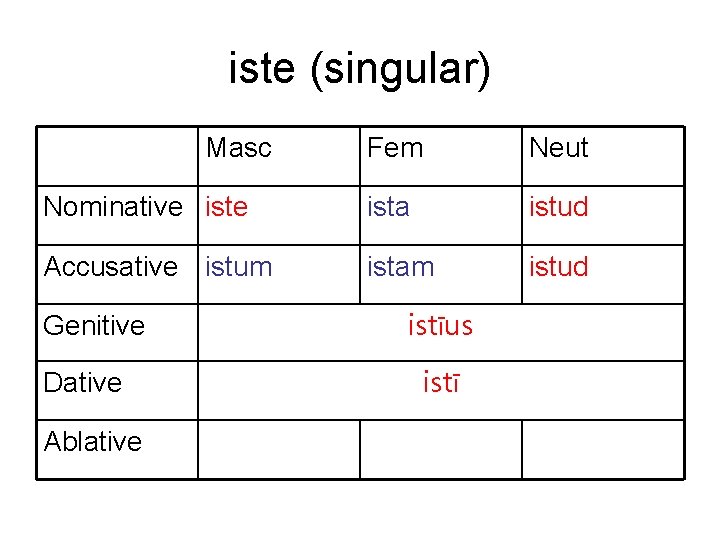 iste (singular)

| | Masc | Fem | Neut |
|---|---|---|---|
| Nominative | iste | ista | istud |
| Accusative | istum | istam | istud |
| Genitive | istīus | | |
| Dative | istī | | |
| Ablative | | | |